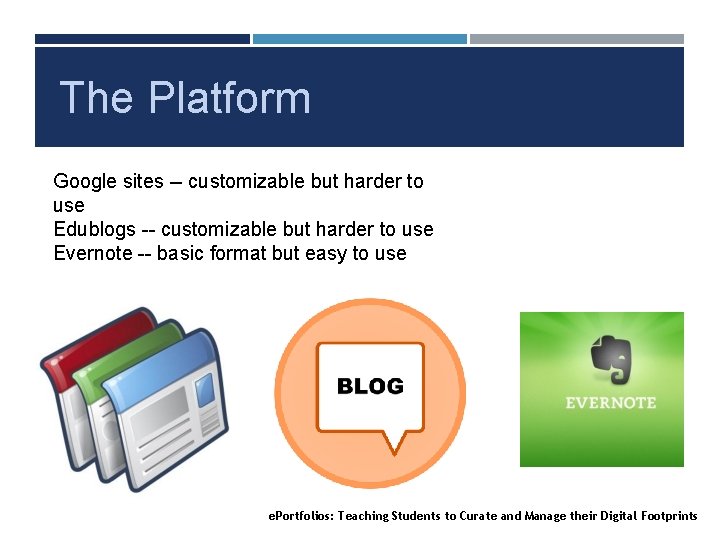 The Platform

Google sites – customizable but harder to use
Edublogs -- customizable but harder to use
Evernote -- basic format but easy to use

BLOG

EVERNOTE

ePortfolios: Teaching Students to Curate and Manage their Digital Footprints